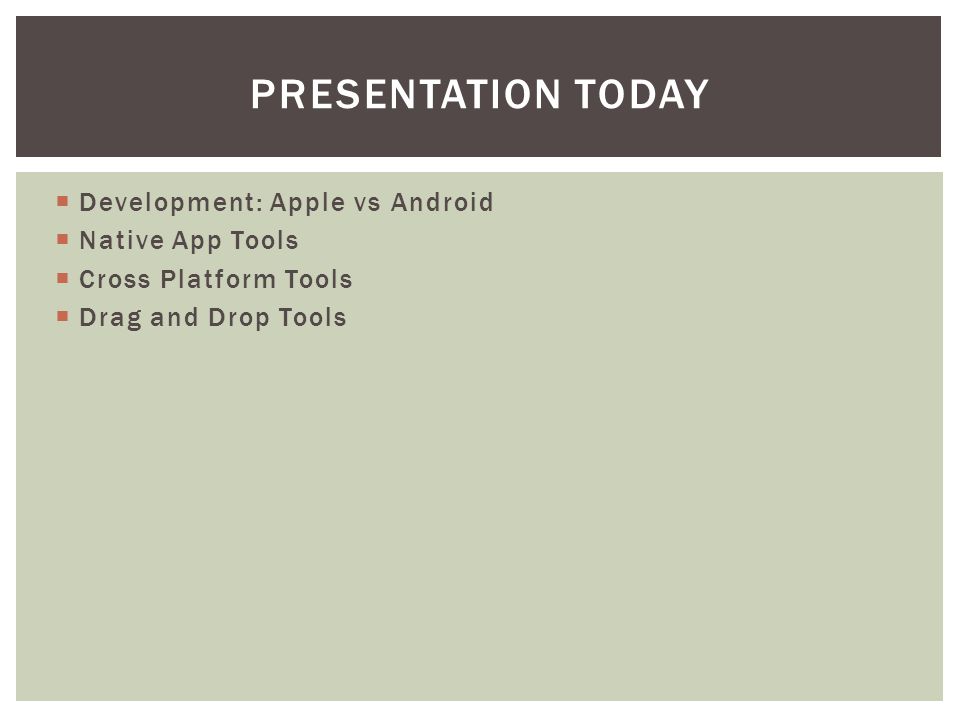 PRESENTATION TODAY

- Development: Apple vs Android
- Native App Tools
- Cross Platform Tools
- Drag and Drop Tools